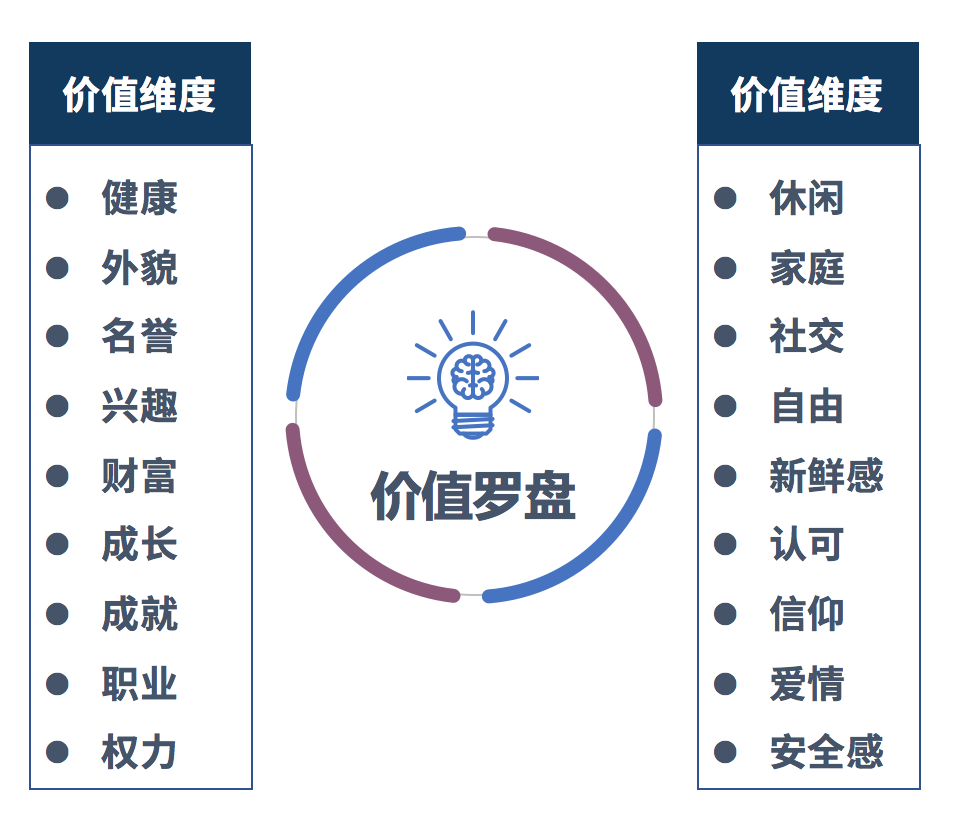 价值维度

- 健康
- 外貌
- 名誉
- 兴趣
- 财富
- 成长
- 成就
- 职业
- 权力

价值罗盘

价值维度

- 休闲
- 家庭
- 社交
- 自由
- 新鲜感
- 认可
- 信仰
- 爱情
- 安全感